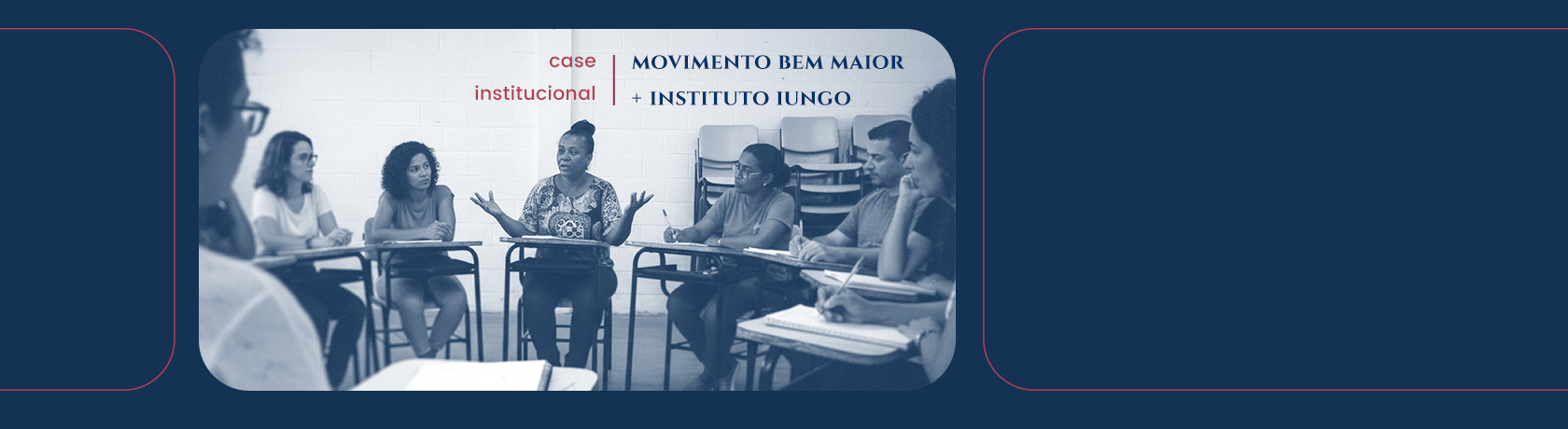 case
institucional

MOVIMENTO BEM MAIOR
+ INSTITUTO IUNGO